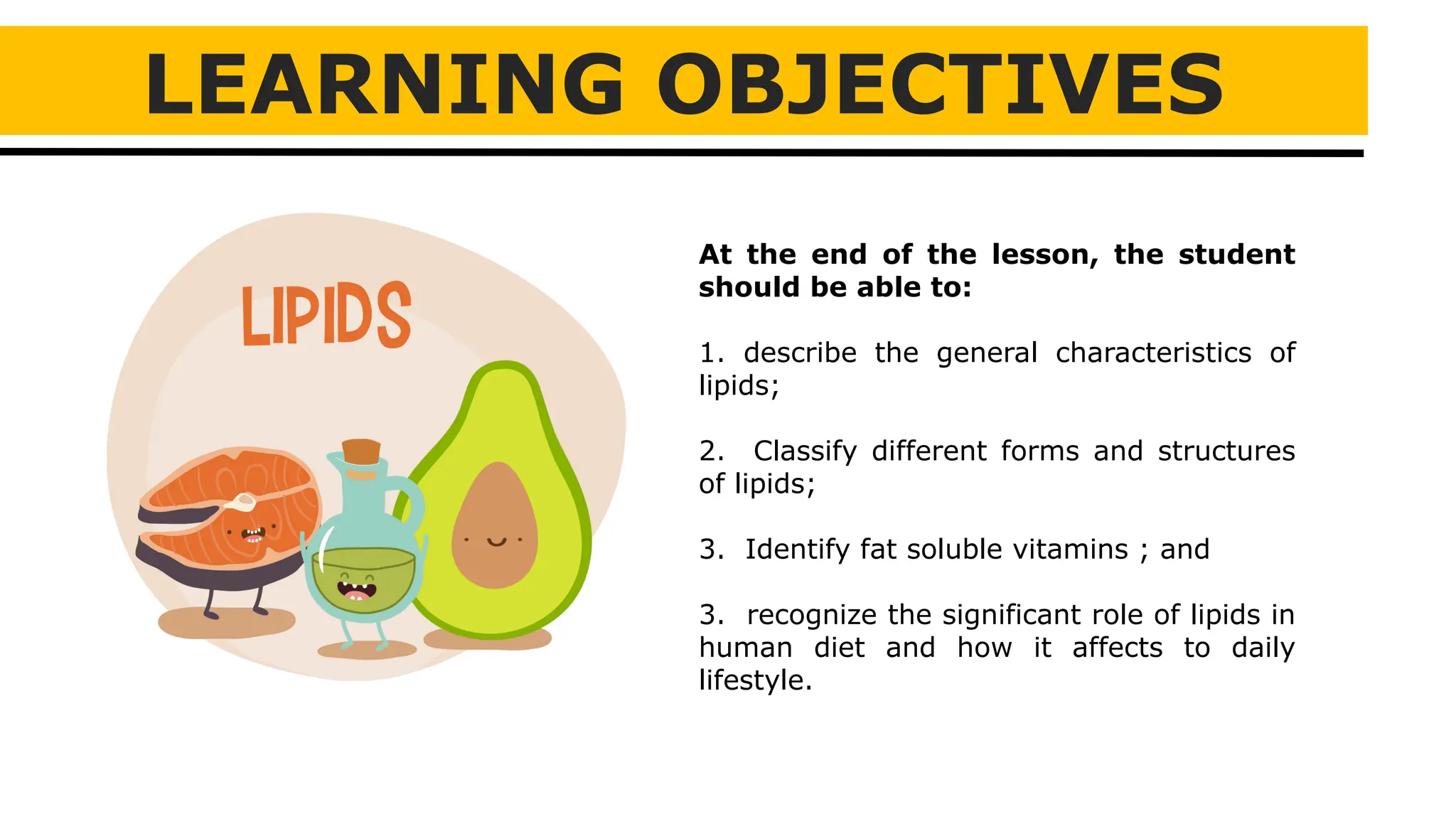 LEARNING OBJECTIVES

LIPIDS

At the end of the lesson, the student should be able to:

1. describe the general characteristics of lipids;

2. Classify different forms and structures of lipids;

3. Identify fat soluble vitamins ; and

3. recognize the significant role of lipids in human diet and how it affects to daily lifestyle.